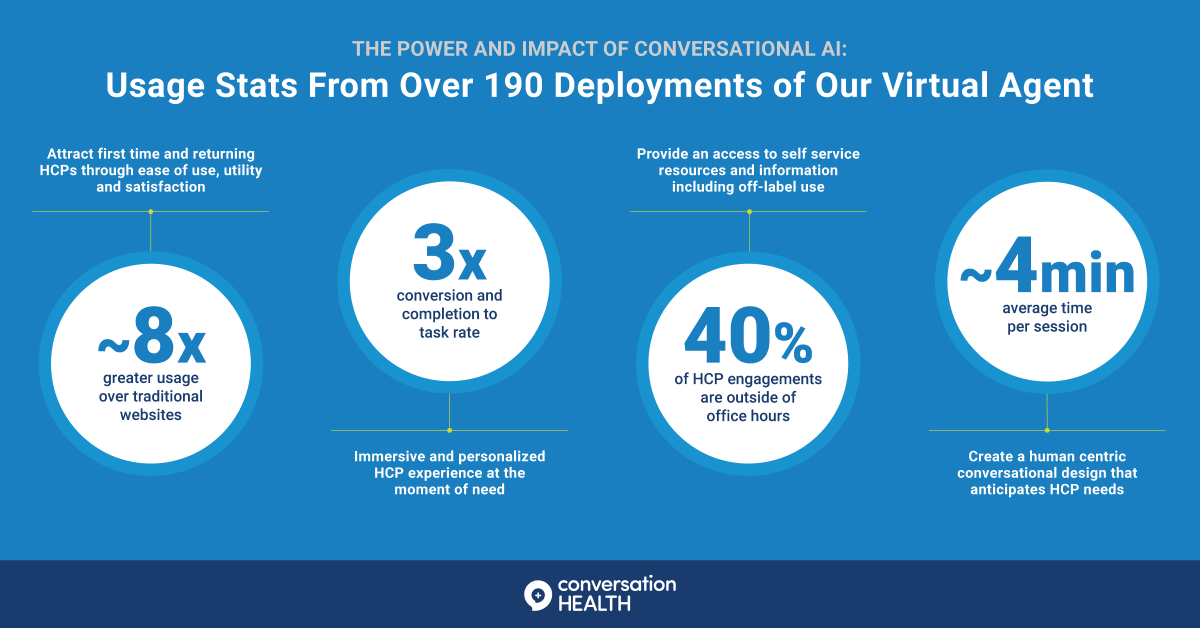 THE POWER AND IMPACT OF CONVERSATIONAL AI:

Usage Stats From Over 190 Deployments of Our Virtual Agent

Attract first time and returning HCPs through ease of use, utility and satisfaction

~8x
greater usage over traditional websites

3x
conversion and completion to task rate

Immersive and personalized HCP experience at the moment of need

Provide an access to self service resources and information including off-label use

40%
of HCP engagements are outside of office hours

~4min
average time per session

Create a human centric conversational design that anticipates HCP needs

conversation HEALTH